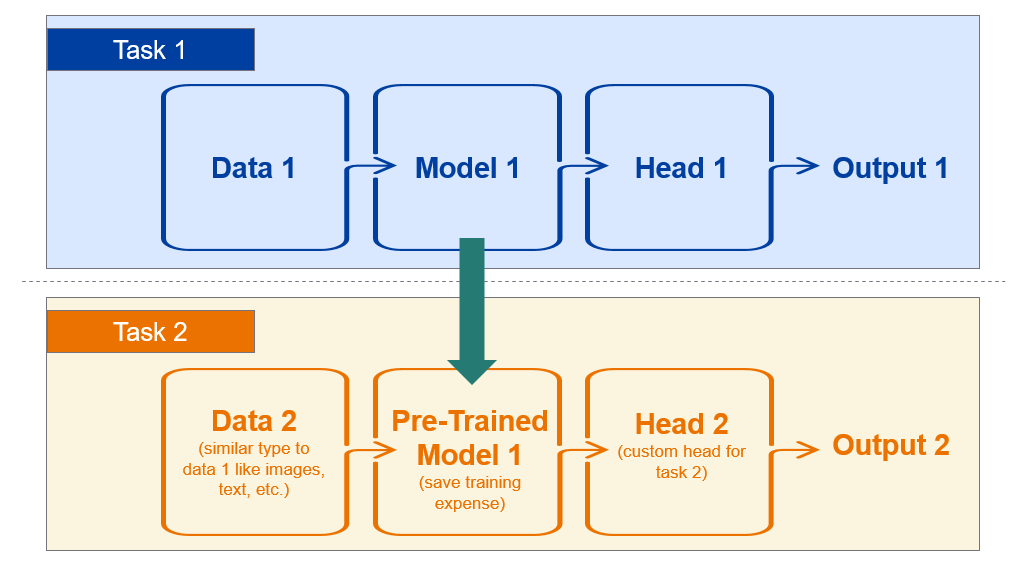 Task 1

Data 1

Model 1

Head 1

Output 1

Task 2

Data 2
(similar type to data 1 like images, text, etc.)

Pre-Trained Model 1
(save training expense)

Head 2
(custom head for task 2)

Output 2